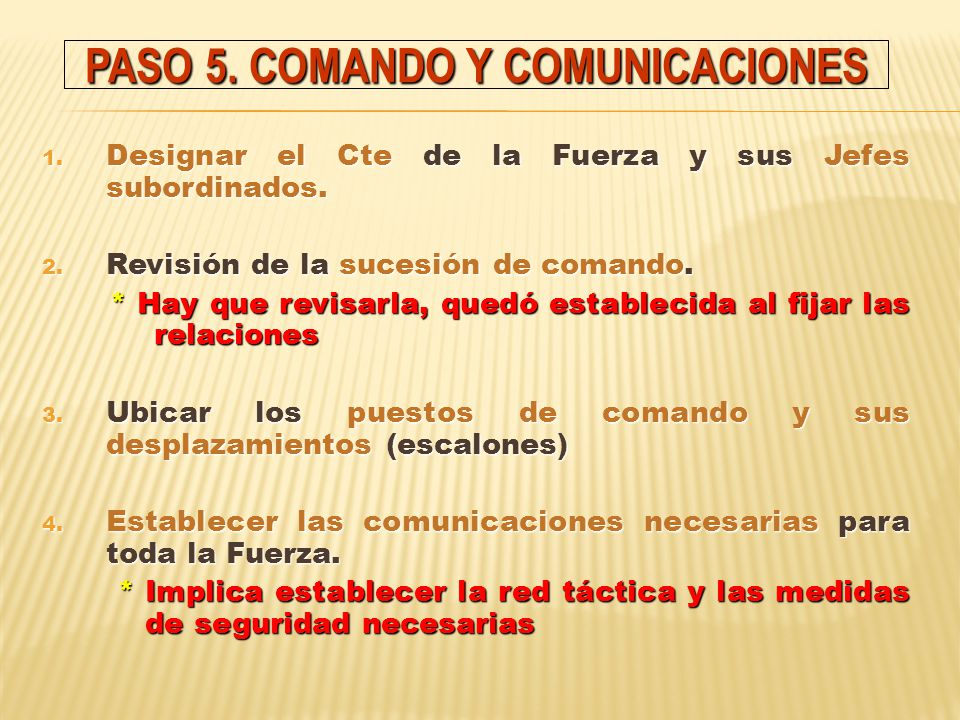 PASO 5. COMANDO Y COMUNICACIONES

1. Designar el Cte de la Fuerza y sus Jefes subordinados.

2. Revisión de la sucesión de comando.
* Hay que revisarla, quedó establecida al fijar las relaciones

3. Ubicar los puestos de comando y sus desplazamientos (escalones)

4. Establecer las comunicaciones necesarias para toda la Fuerza.
* Implica establecer la red táctica y las medidas de seguridad necesarias